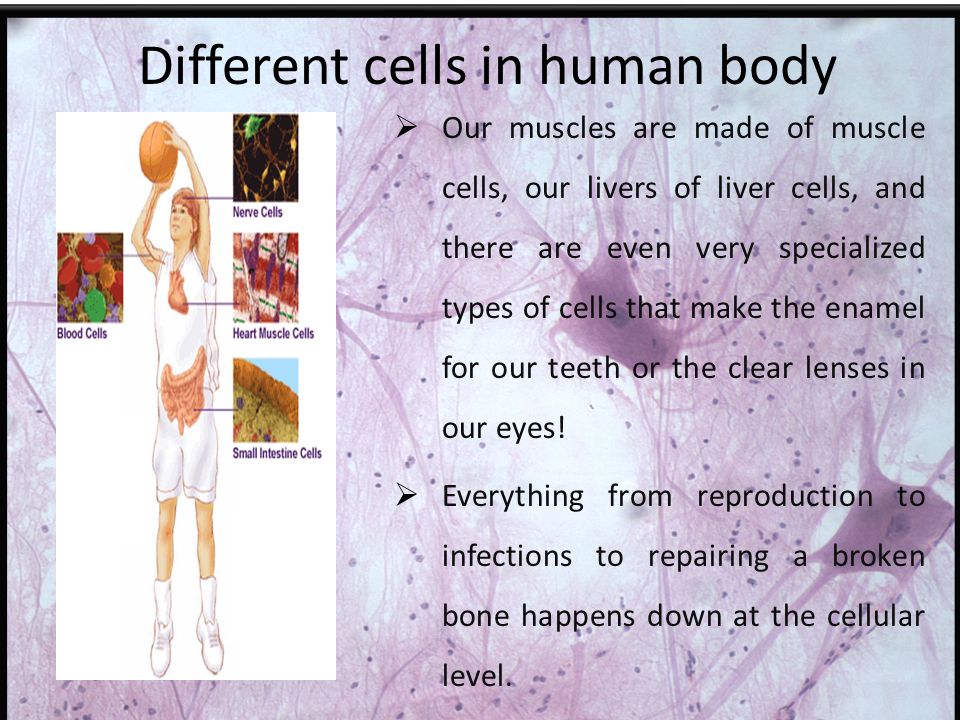 Different cells in human body

Nerve Cells
Blood Cells
Heart Muscle Cells
Small Intestine Cells

➢ Our muscles are made of muscle cells, our livers of liver cells, and there are even very specialized types of cells that make the enamel for our teeth or the clear lenses in our eyes!

➢ Everything from reproduction to infections to repairing a broken bone happens down at the cellular level.